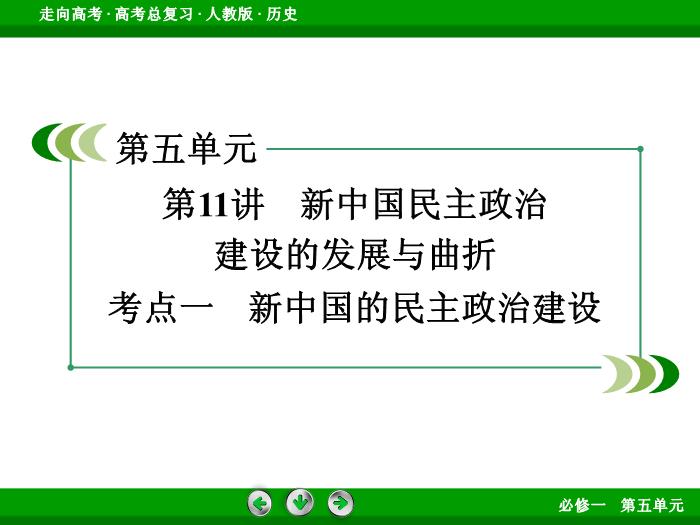 走向高考 · 高考总复习 · 人教版 · 历史

第五单元

第11讲　新中国民主政治建设的发展与曲折

考点一　新中国的民主政治建设

必修一　第五单元